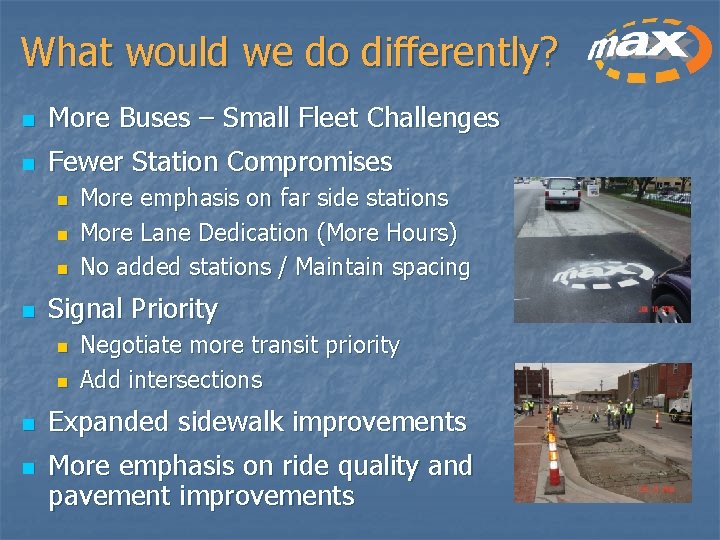 What would we do differently?

max

- More Buses – Small Fleet Challenges
- Fewer Station Compromises
  - More emphasis on far side stations
  - More Lane Dedication (More Hours)
  - No added stations / Maintain spacing
- Signal Priority
  - Negotiate more transit priority
  - Add intersections
- Expanded sidewalk improvements
- More emphasis on ride quality and pavement improvements

max